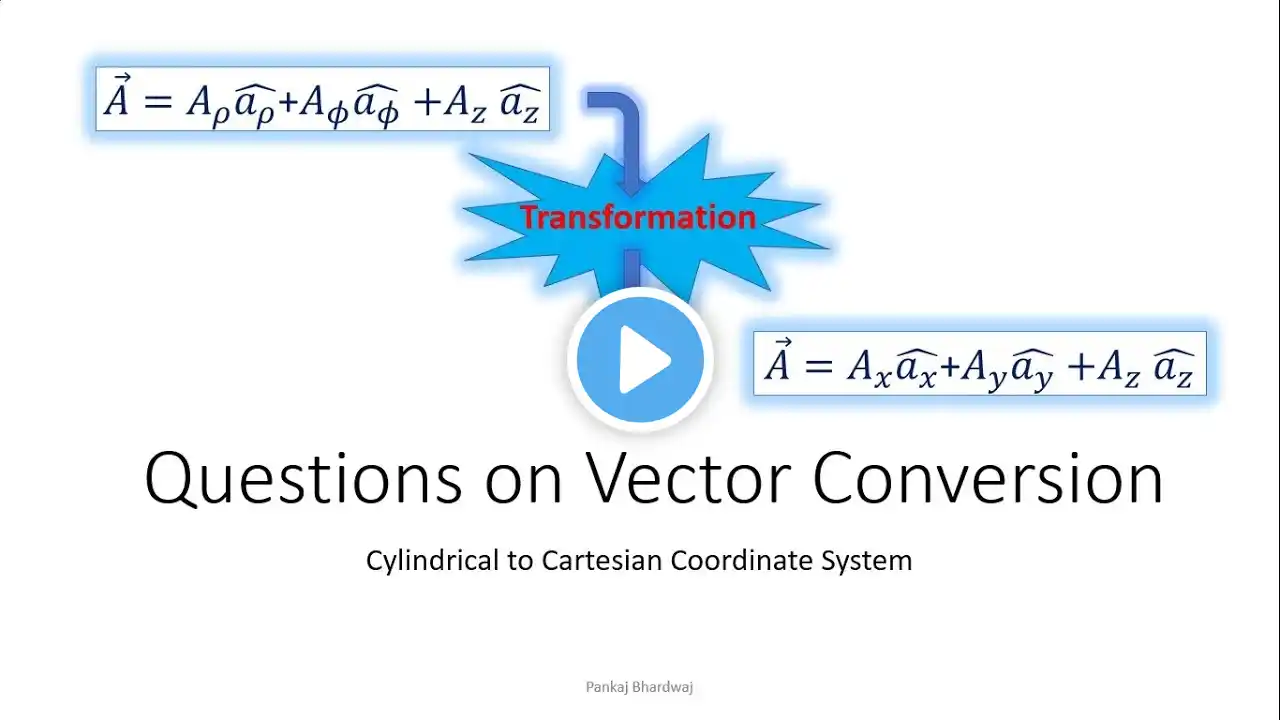 $\vec{A} = A_\rho \widehat{a_\rho} + A_\phi \widehat{a_\phi} + A_z \widehat{a_z}$

Transformation

$\vec{A} = A_x \widehat{a_x} + A_y \widehat{a_y} + A_z \widehat{a_z}$

Questions on Vector Conversion

Cylindrical to Cartesian Coordinate System

Pankaj Bhardwaj